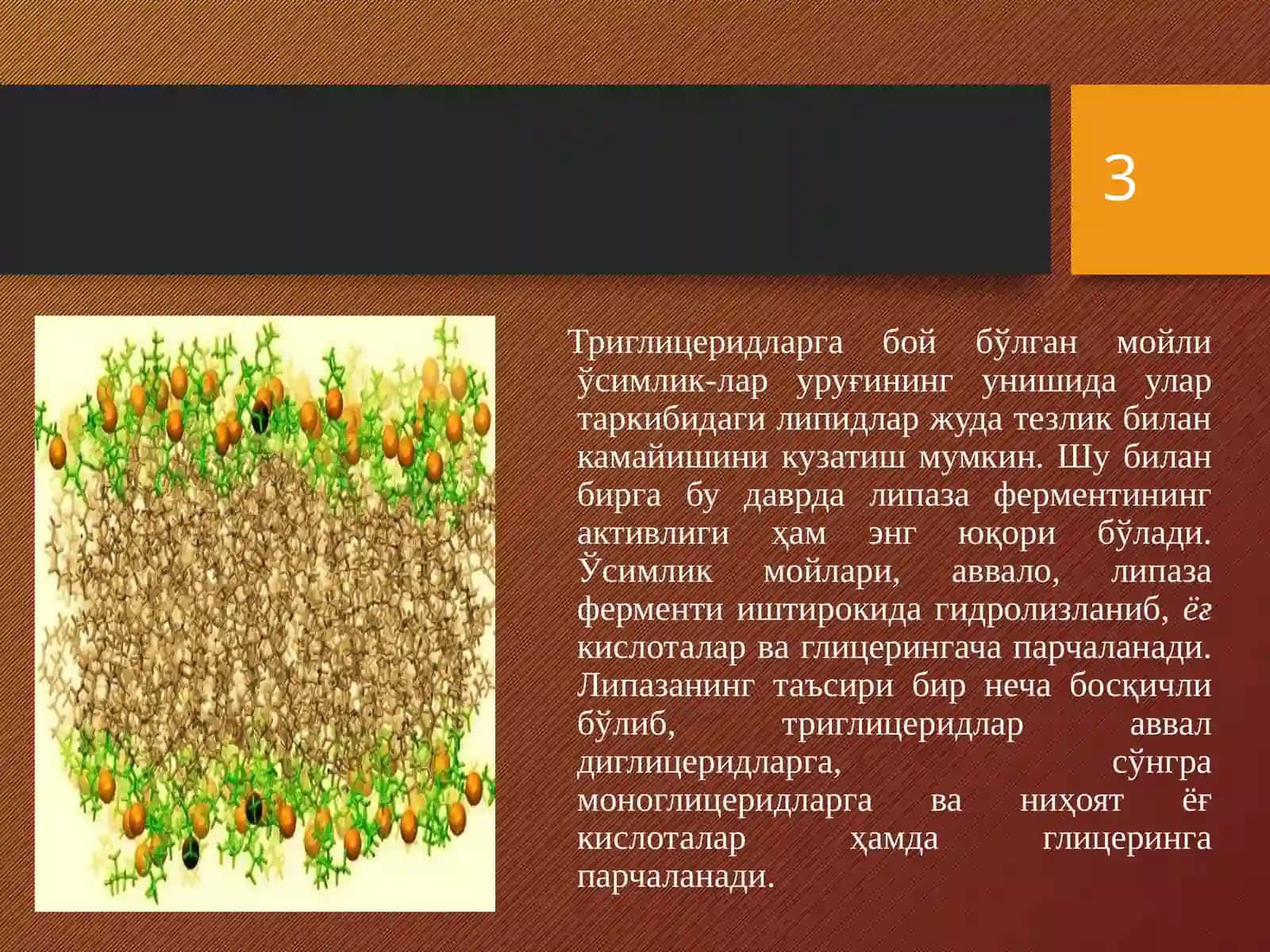 3

Триглицеридларга бой бўлган мойли ўсимлик-лар уруғининг унишида улар таркибидаги липидлар жуда тезлик билан камайишини кузатиш мумкин. Шу билан бирга бу даврда липаза ферментининг активлиги ҳам энг юқори бўлади. Ўсимлик мойлари, аввало, липаза ферменти иштирокида гидролизланиб, ёғ кислоталар ва глицерингача парчаланади. Липазанинг таъсири бир неча босқичли бўлиб, триглицеридлар аввал диглицеридларга, сўнгра моноглицеридларга ва ниҳоят ёғ кислоталар ҳамда глицеринга парчаланади.